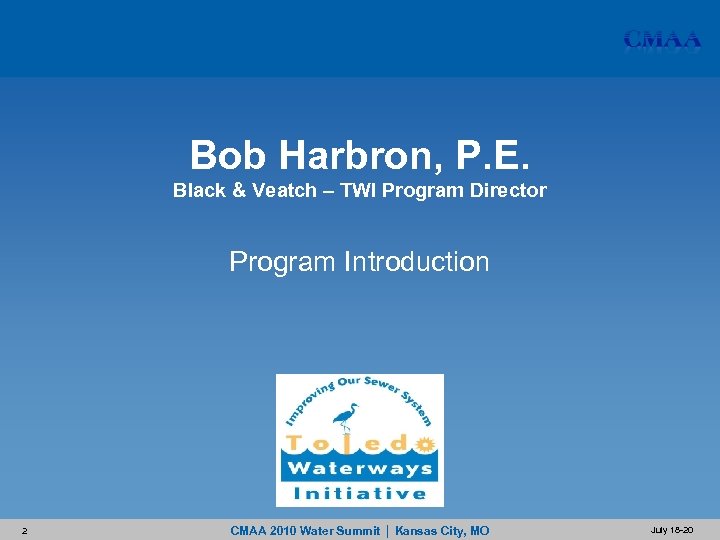 CMAA

Bob Harbron, P.E.
Black & Veatch – TWI Program Director

Program Introduction

Improving Our Sewer System
Toledo
Waterways
Initiative

2 CMAA 2010 Water Summit | Kansas City, MO July 18-20